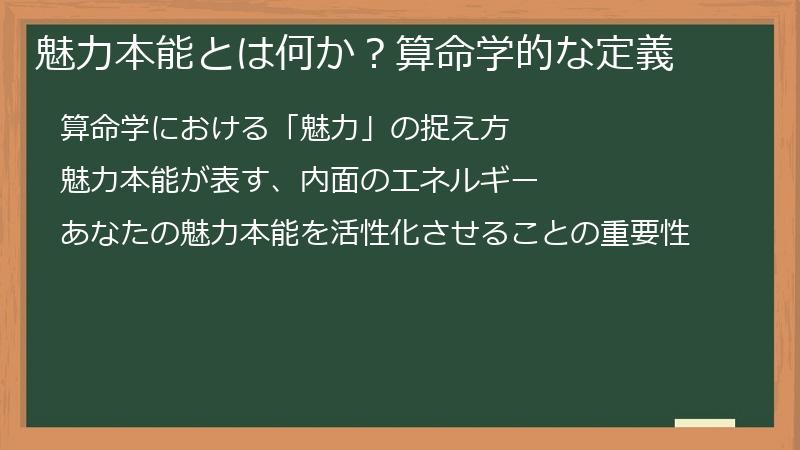 魅力本能とは何か？算命学的な定義

算命学における「魅力」の捉え方

魅力本能が表す、内面のエネルギー

あなたの魅力本能を活性化させることの重要性